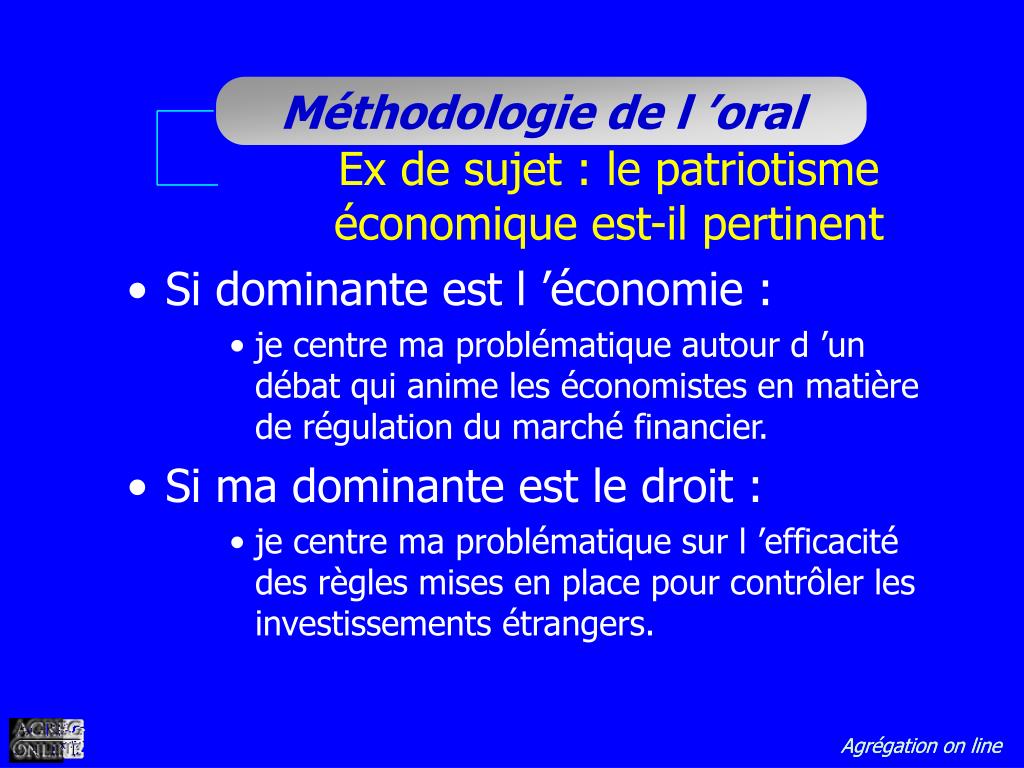 Méthodologie de l ’oral

Ex de sujet : le patriotisme économique est-il pertinent

• Si dominante est l ’économie :

• je centre ma problématique autour d ’un débat qui anime les économistes en matière de régulation du marché financier.

• Si ma dominante est le droit :

• je centre ma problématique sur l ’efficacité des règles mises en place pour contrôler les investissements étrangers.

AGREG ONLINE

Agrégation on line